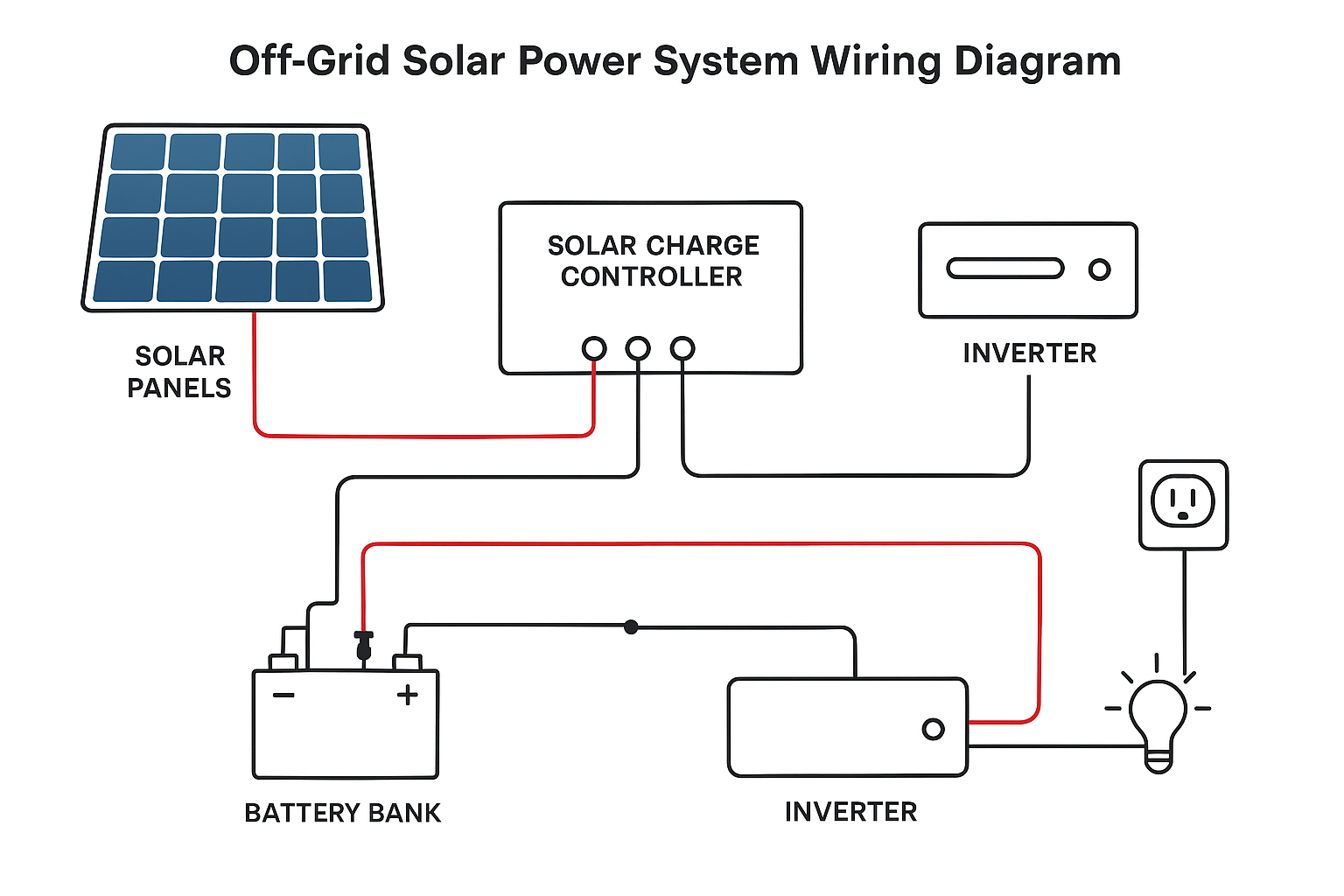 Off-Grid Solar Power System Wiring Diagram

SOLAR PANELS

SOLAR CHARGE CONTROLLER

INVERTER

−

+

BATTERY BANK

INVERTER